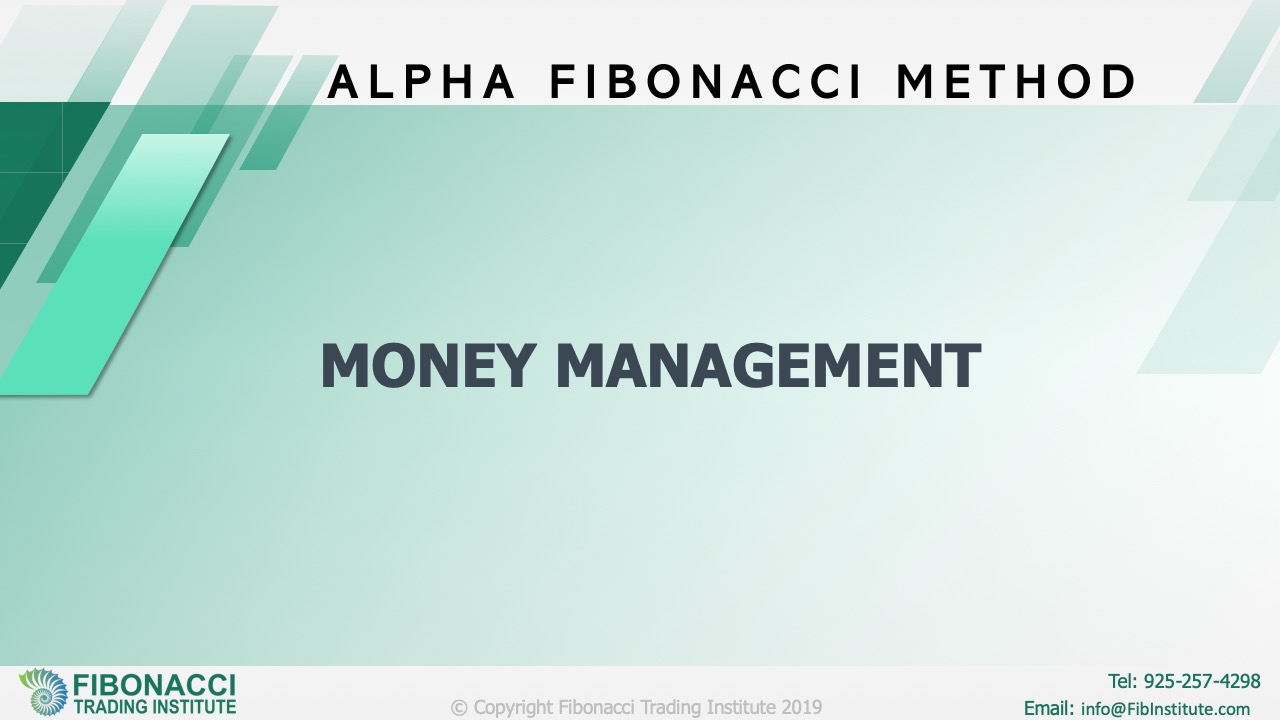 ALPHA FIBONACCI METHOD

MONEY MANAGEMENT

FIBONACCI
TRADING INSTITUTE

© Copyright Fibonacci Trading Institute 2019

Tel: 925-257-4298
Email: info@FibInstitute.com